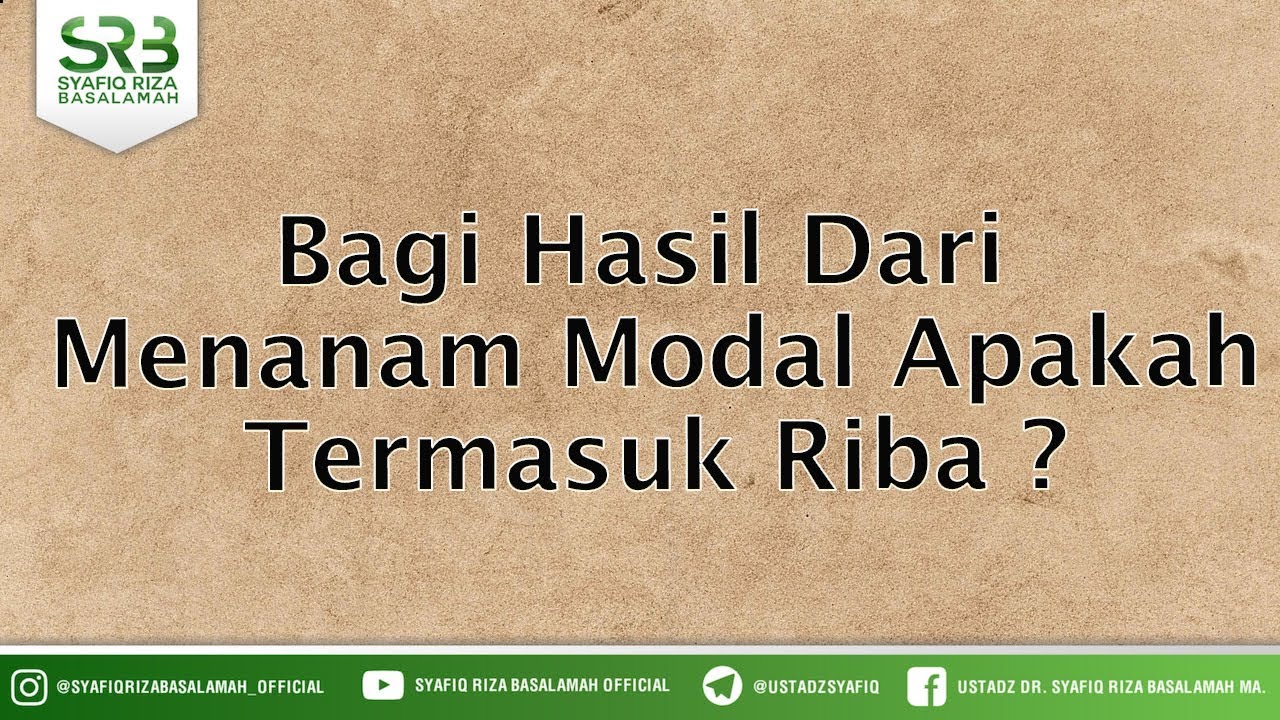 SRB
SYAFIQ RIZA BASALAMAH

Bagi Hasil Dari Menanam Modal Apakah Termasuk Riba ?

@SYAFIQRIZABASALAMAH_OFFICIAL
SYAFIQ RIZA BASALAMAH OFFICIAL
@USTADZSYAFIQ
USTADZ DR. SYAFIQ RIZA BASALAMAH MA.